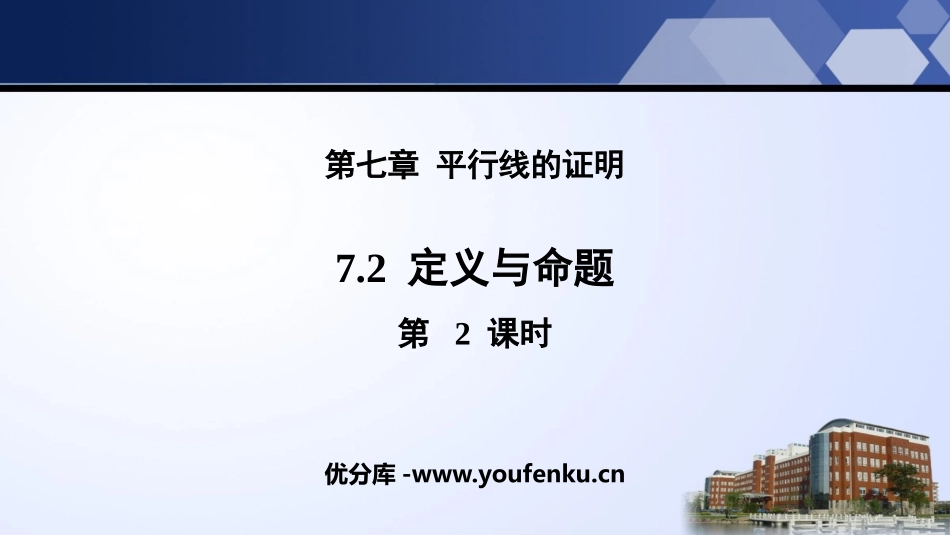 第七章 平行线的证明

7.2 定义与命题

第 2 课时

优分库 -www.youfenku.cn